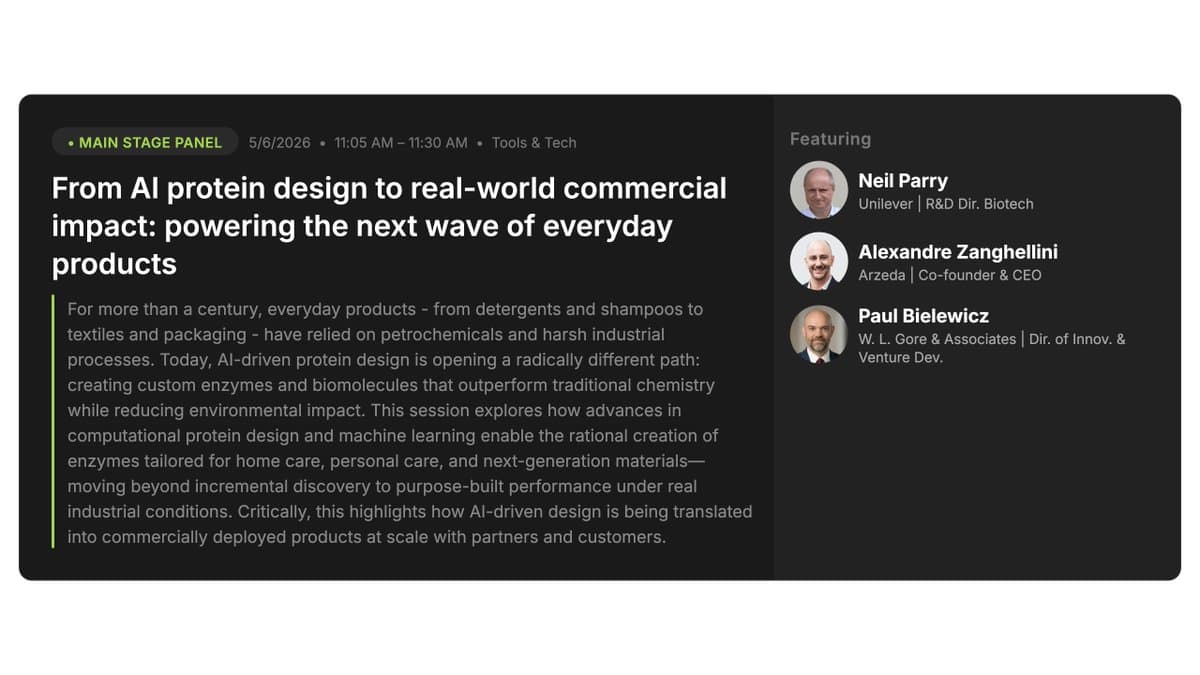 • MAIN STAGE PANEL 5/6/2026 • 11:05 AM – 11:30 AM • Tools & Tech

From AI protein design to real-world commercial impact: powering the next wave of everyday products

For more than a century, everyday products - from detergents and shampoos to textiles and packaging - have relied on petrochemicals and harsh industrial processes. Today, AI-driven protein design is opening a radically different path: creating custom enzymes and biomolecules that outperform traditional chemistry while reducing environmental impact. This session explores how advances in computational protein design and machine learning enable the rational creation of enzymes tailored for home care, personal care, and next-generation materials—moving beyond incremental discovery to purpose-built performance under real industrial conditions. Critically, this highlights how AI-driven design is being translated into commercially deployed products at scale with partners and customers.

Featuring

Neil Parry
Unilever | R&D Dir. Biotech

Alexandre Zanghellini
Arzeda | Co-founder & CEO

Paul Bielewicz
W. L. Gore & Associates | Dir. of Innov. & Venture Dev.